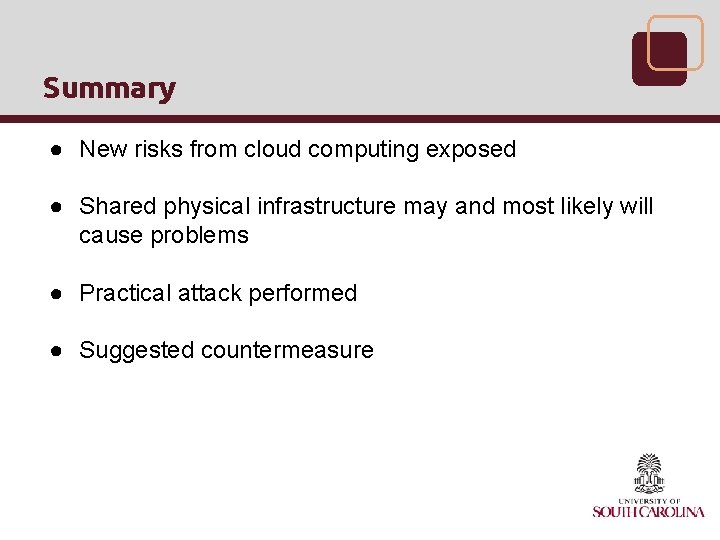 Summary

● New risks from cloud computing exposed

● Shared physical infrastructure may and most likely will cause problems

● Practical attack performed

● Suggested countermeasure

UNIVERSITY OF
SOUTH CAROLINA